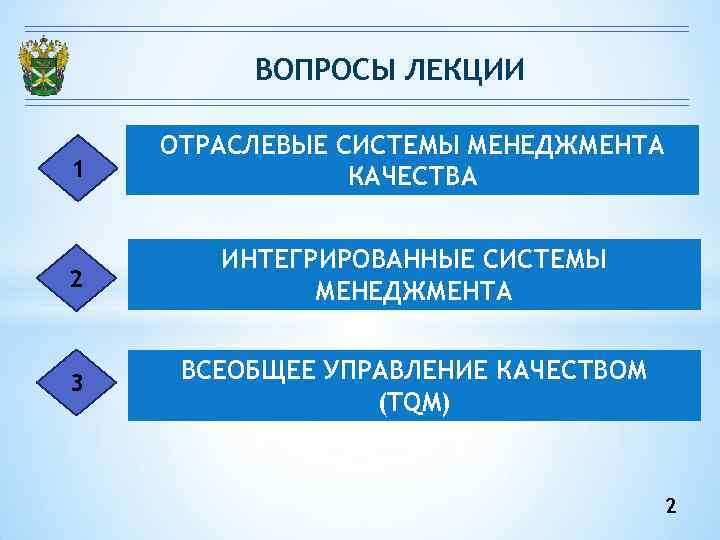 ВОПРОСЫ ЛЕКЦИИ

1

ОТРАСЛЕВЫЕ СИСТЕМЫ МЕНЕДЖМЕНТА КАЧЕСТВА

2

ИНТЕГРИРОВАННЫЕ СИСТЕМЫ МЕНЕДЖМЕНТА

3

ВСЕОБЩЕЕ УПРАВЛЕНИЕ КАЧЕСТВОМ (TQM)

2